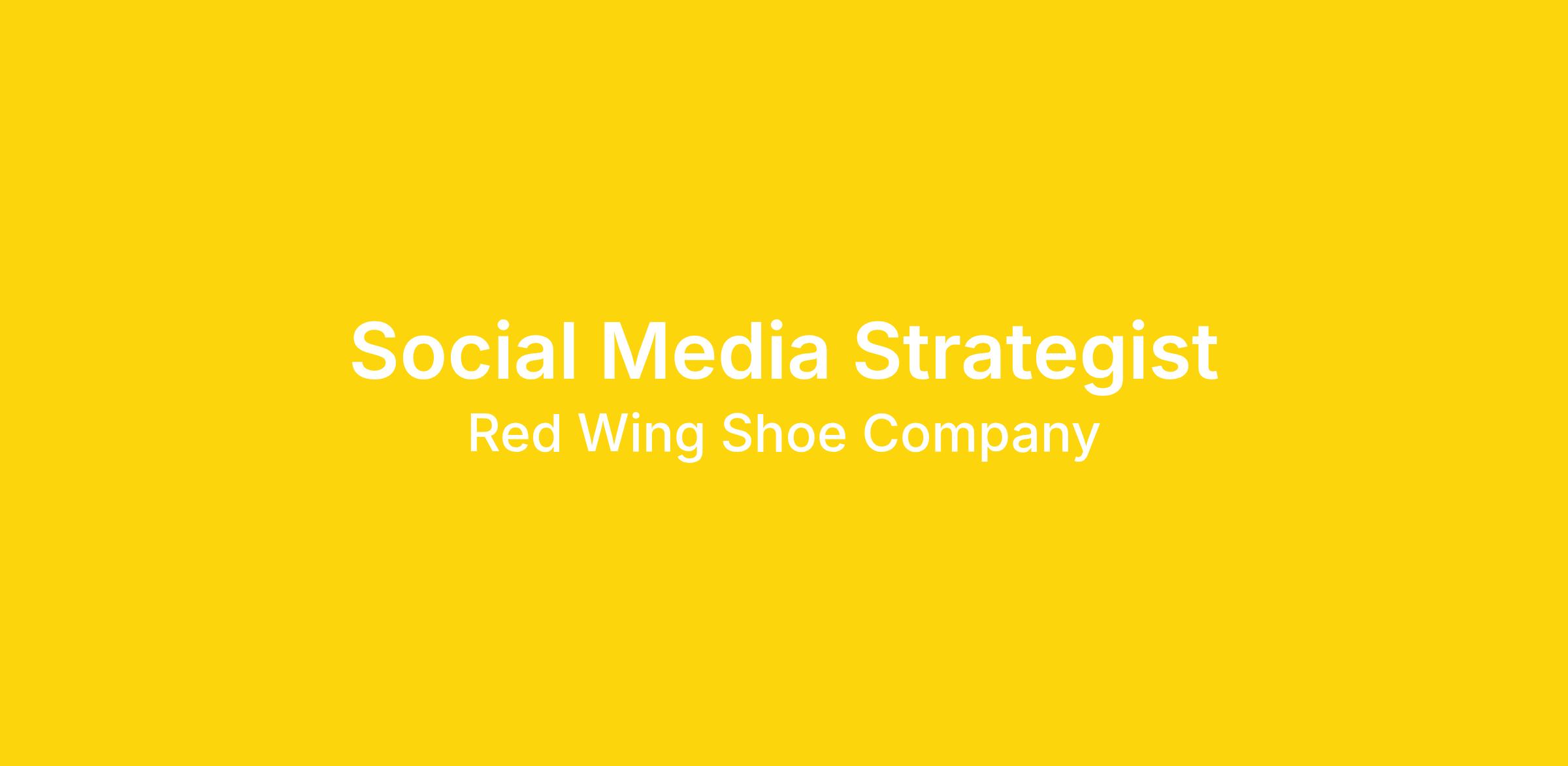 Social Media Strategist
Red Wing Shoe Company